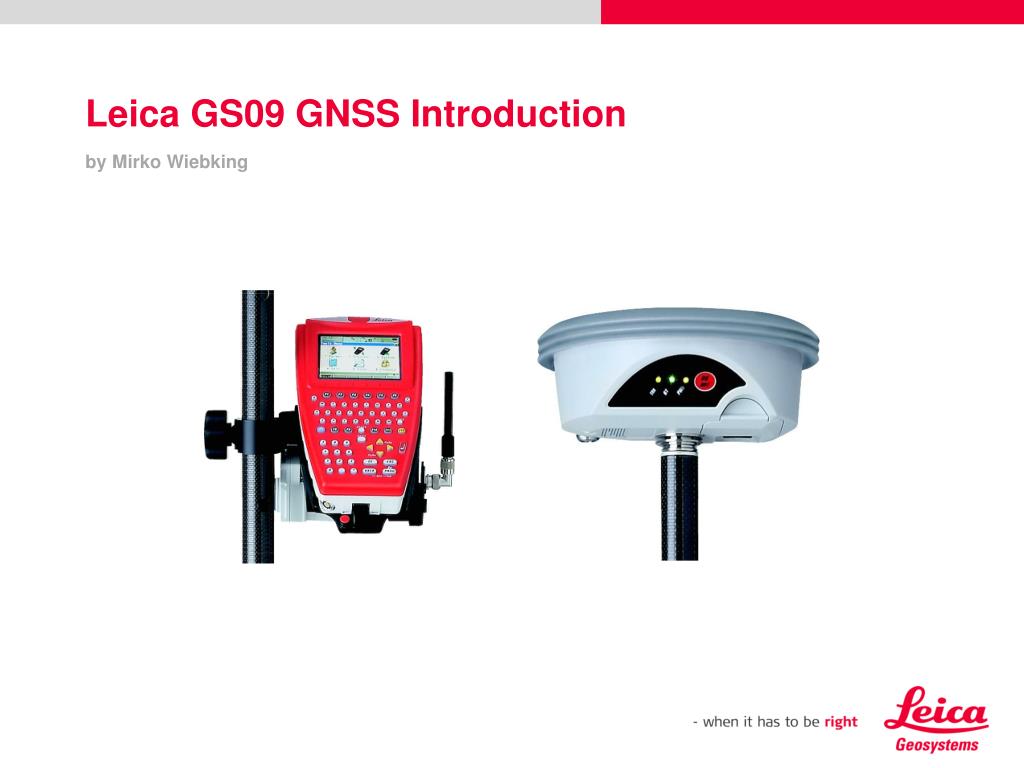 Leica GS09 GNSS Introduction

by Mirko Wiebking

- when it has to be right

Leica
Geosystems